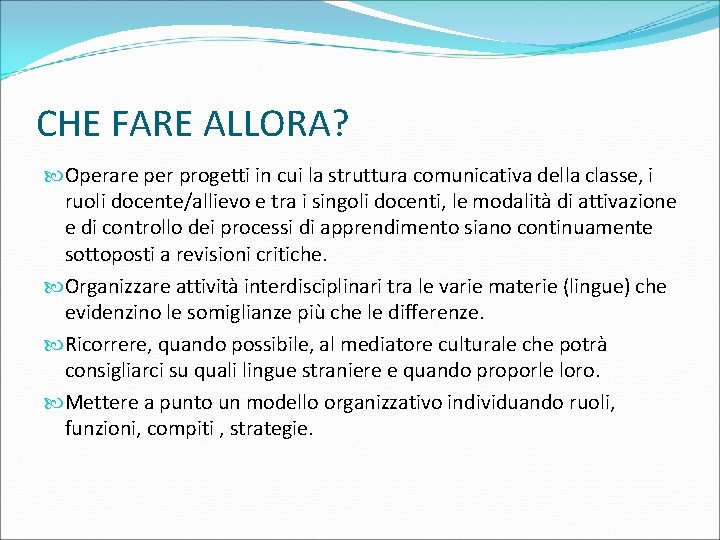 CHE FARE ALLORA?

Operare per progetti in cui la struttura comunicativa della classe, i ruoli docente/allievo e tra i singoli docenti, le modalità di attivazione e di controllo dei processi di apprendimento siano continuamente sottoposti a revisioni critiche.

Organizzare attività interdisciplinari tra le varie materie (lingue) che evidenzino le somiglianze più che le differenze.

Ricorrere, quando possibile, al mediatore culturale che potrà consigliarci su quali lingue straniere e quando proporle loro.

Mettere a punto un modello organizzativo individuando ruoli, funzioni, compiti , strategie.